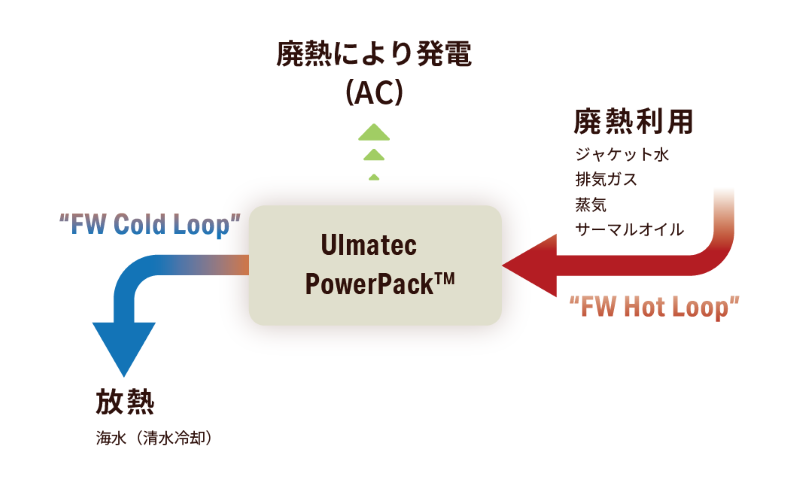 廃熱により発電
(AC)

廃熱利用
ジャケット水
排気ガス
蒸気
サーマルオイル

"FW Cold Loop"

Ulmatec
PowerPack™

"FW Hot Loop"

放熱
海水（清水冷却）